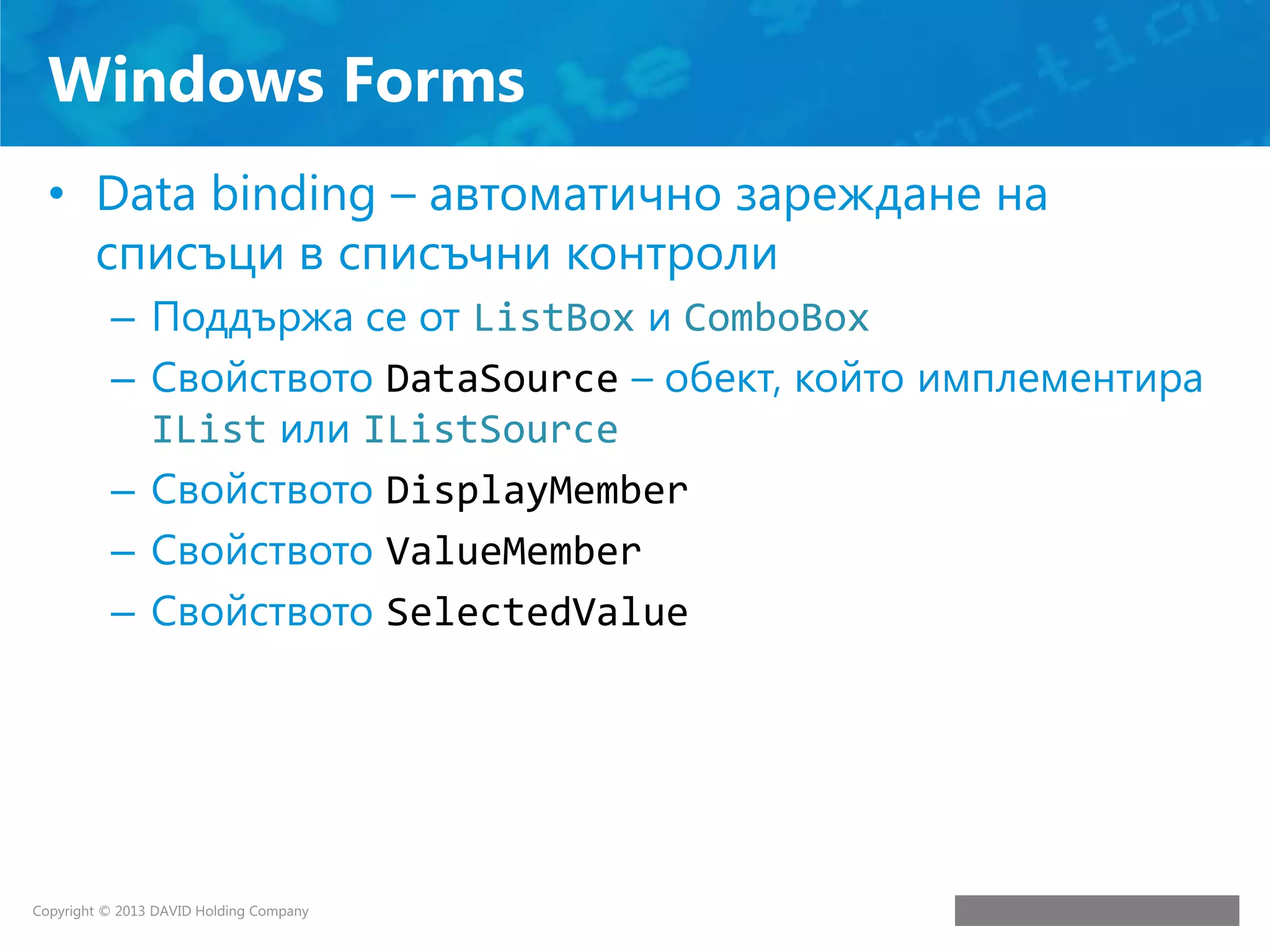 Windows Forms

• Data binding – автоматично зареждане на списъци в списъчни контроли

– Поддържа се от ListBox и ComboBox

– Свойството DataSource – обект, който имплементира IList или IListSource

– Свойството DisplayMember

– Свойството ValueMember

– Свойството SelectedValue

Copyright © 2013 DAVID Holding Company